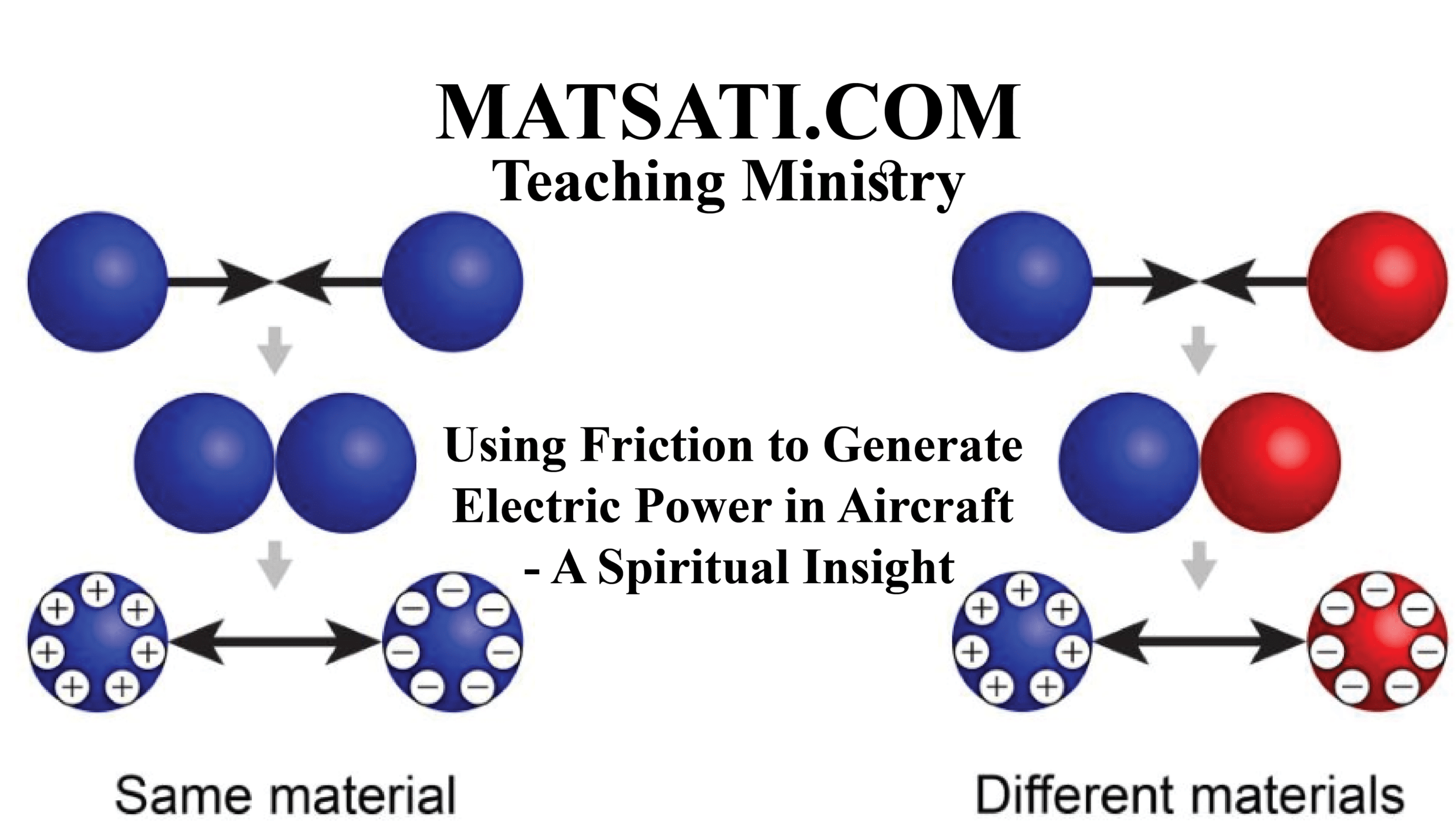 MATSATI.COM
Teaching Ministry

Using Friction to Generate Electric Power in Aircraft - A Spiritual Insight

+ + + + + + +

− − − − − − −

+ + + + + + +

− − − − − − −

Same material

Different materials